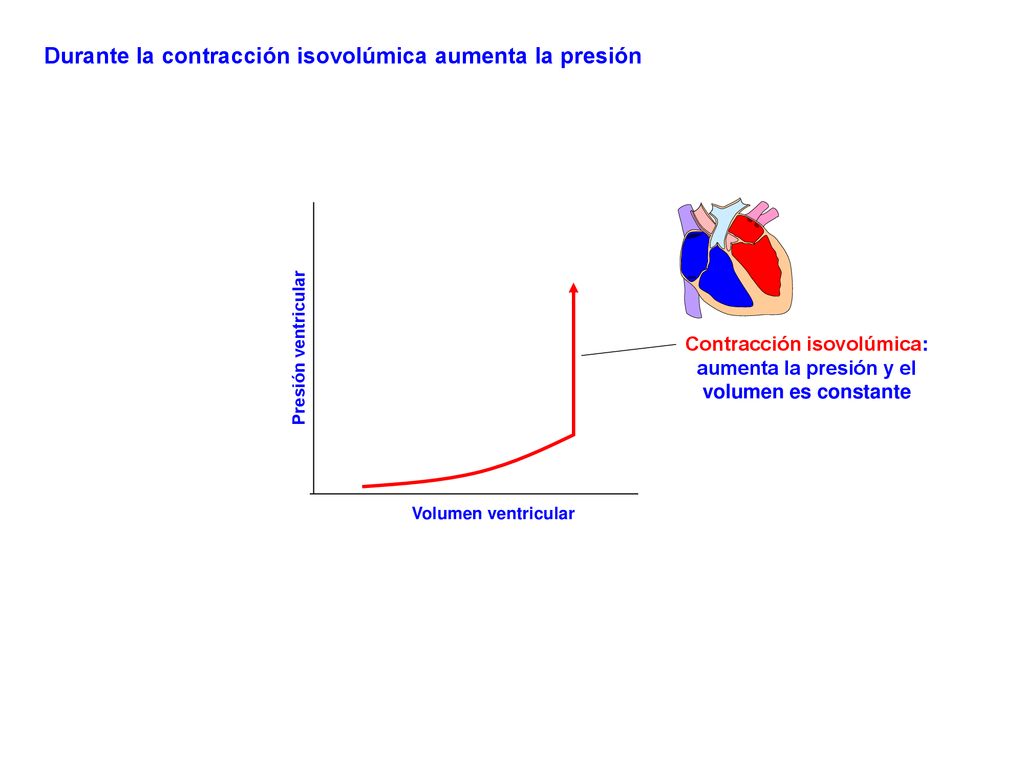 Durante la contracción isovolúmica aumenta la presión

Presión ventricular

Volumen ventricular

Contracción isovolúmica: aumenta la presión y el volumen es constante